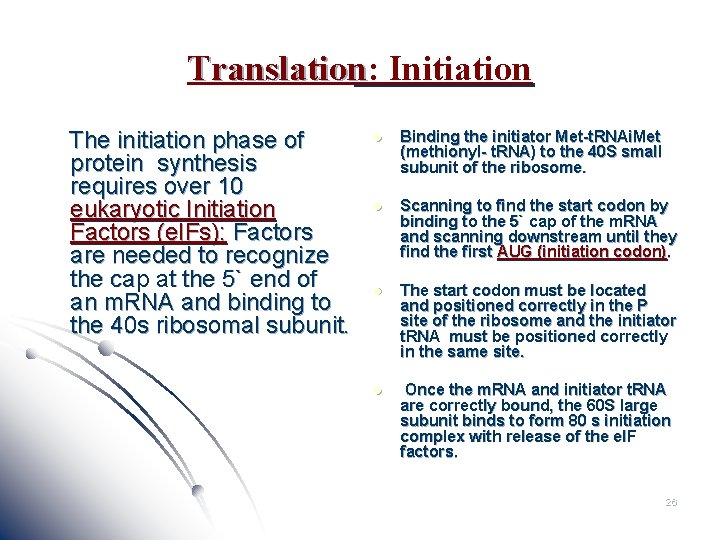 Translation: Initiation

The initiation phase of protein synthesis requires over 10 eukaryotic Initiation Factors (eIFs): Factors are needed to recognize the cap at the 5` end of an mRNA and binding to the 40s ribosomal subunit.

- Binding the initiator Met-tRNAiMet (methionyl- tRNA) to the 40S small subunit of the ribosome.
- Scanning to find the start codon by binding to the 5` cap of the mRNA and scanning downstream until they find the first AUG (initiation codon).
- The start codon must be located and positioned correctly in the P site of the ribosome and the initiator tRNA must be positioned correctly in the same site.
- Once the mRNA and initiator tRNA are correctly bound, the 60S large subunit binds to form 80 s initiation complex with release of the eIF factors.

26